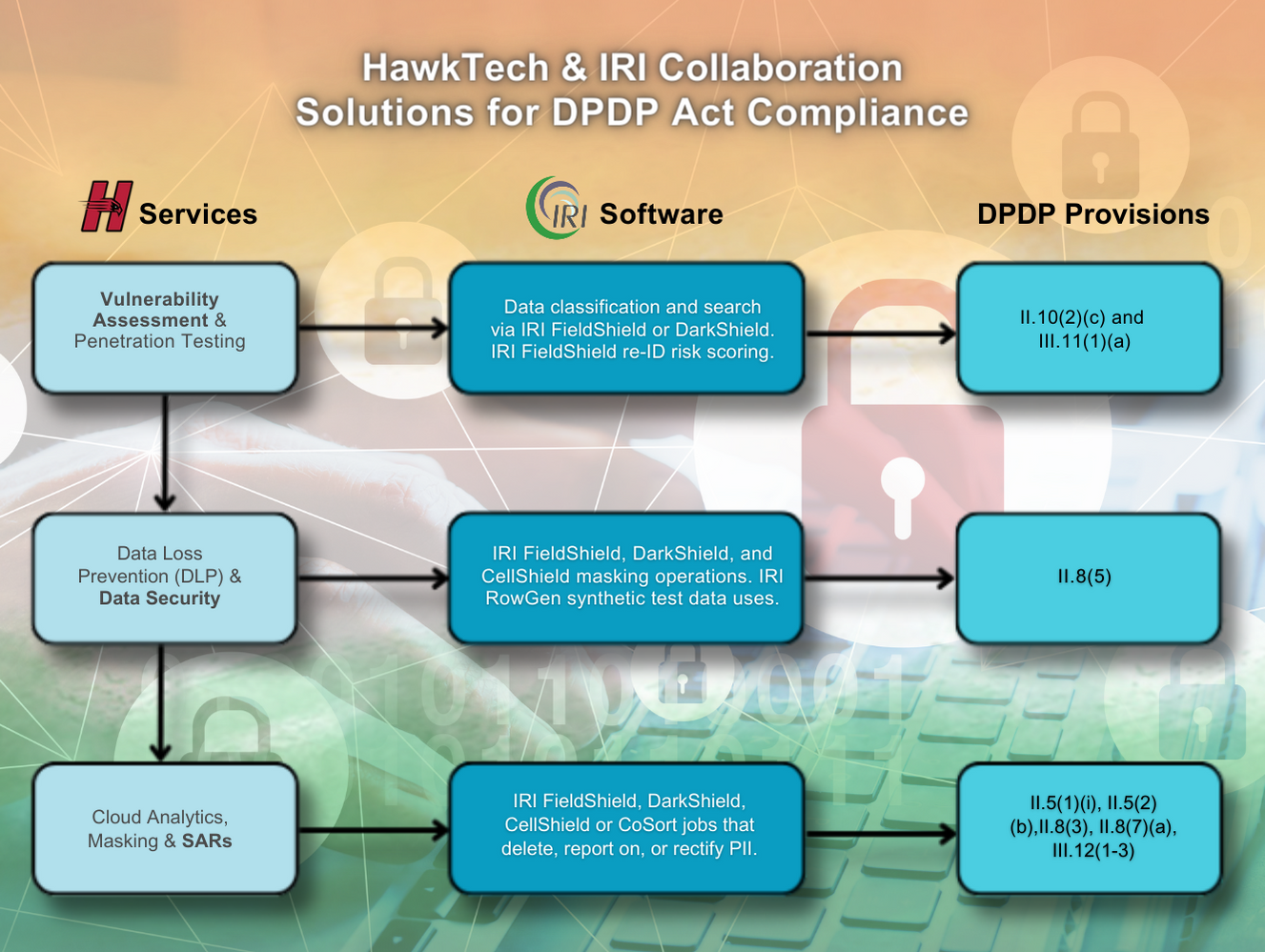 HawkTech & IRI Collaboration
Solutions for DPDP Act Compliance

H Services

IRI Software

DPDP Provisions

Vulnerability Assessment & Penetration Testing

Data classification and search via IRI FieldShield or DarkShield. IRI FieldShield re-ID risk scoring.

II.10(2)(c) and III.11(1)(a)

Data Loss Prevention (DLP) & Data Security

IRI FieldShield, DarkShield, and CellShield masking operations. IRI RowGen synthetic test data uses.

II.8(5)

Cloud Analytics, Masking & SARs

IRI FieldShield, DarkShield, CellShield or CoSort jobs that delete, report on, or rectify PII.

II.5(1)(i), II.5(2)(b),II.8(3), II.8(7)(a), III.12(1-3)